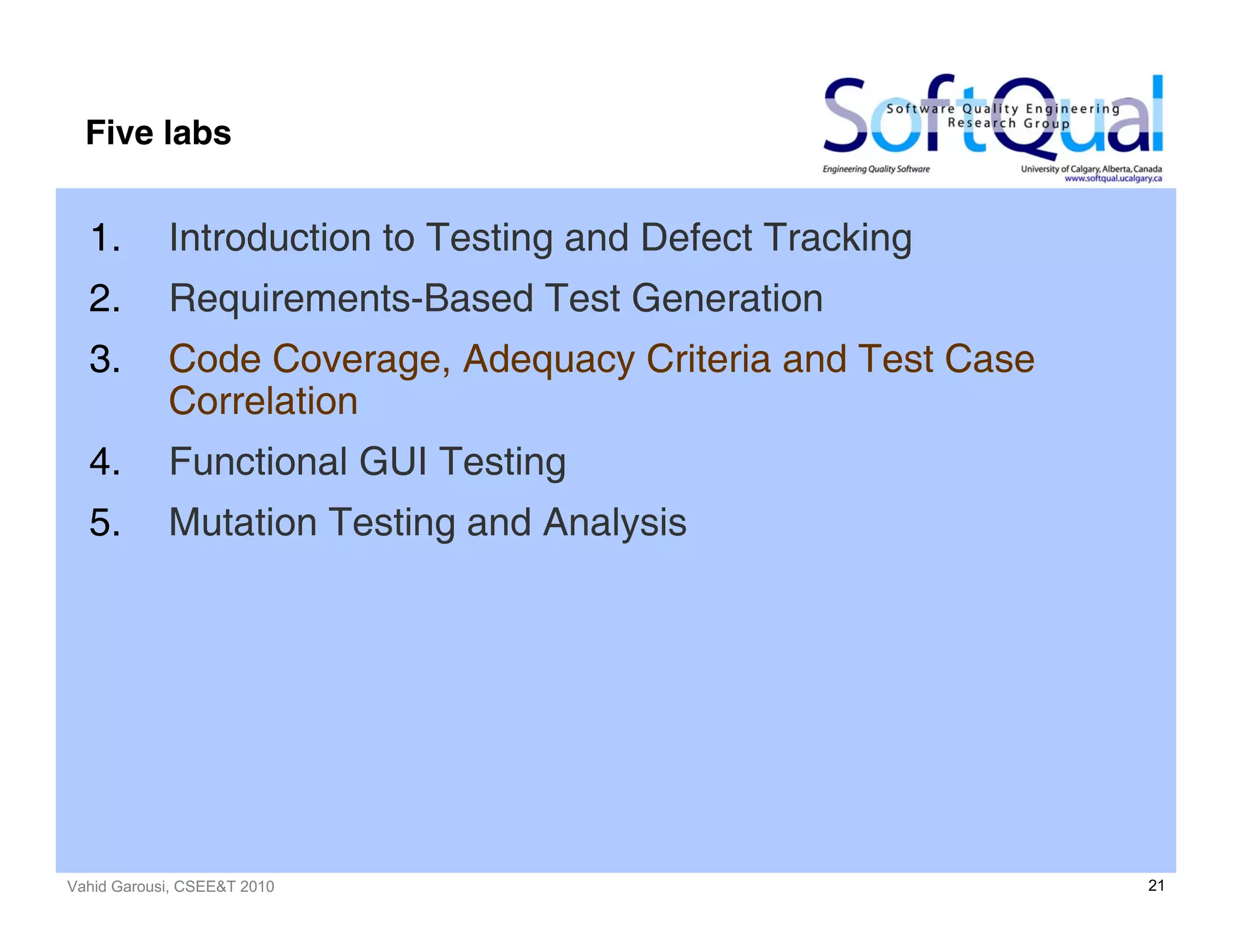 Five labs

SoftQual
Software Quality Engineering Research Group
Engineering Quality Software
University of Calgary, Alberta, Canada
www.softqual.ucalgary.ca

1. Introduction to Testing and Defect Tracking
2. Requirements-Based Test Generation
3. Code Coverage, Adequacy Criteria and Test Case Correlation
4. Functional GUI Testing
5. Mutation Testing and Analysis

Vahid Garousi, CSEE&T 2010

21